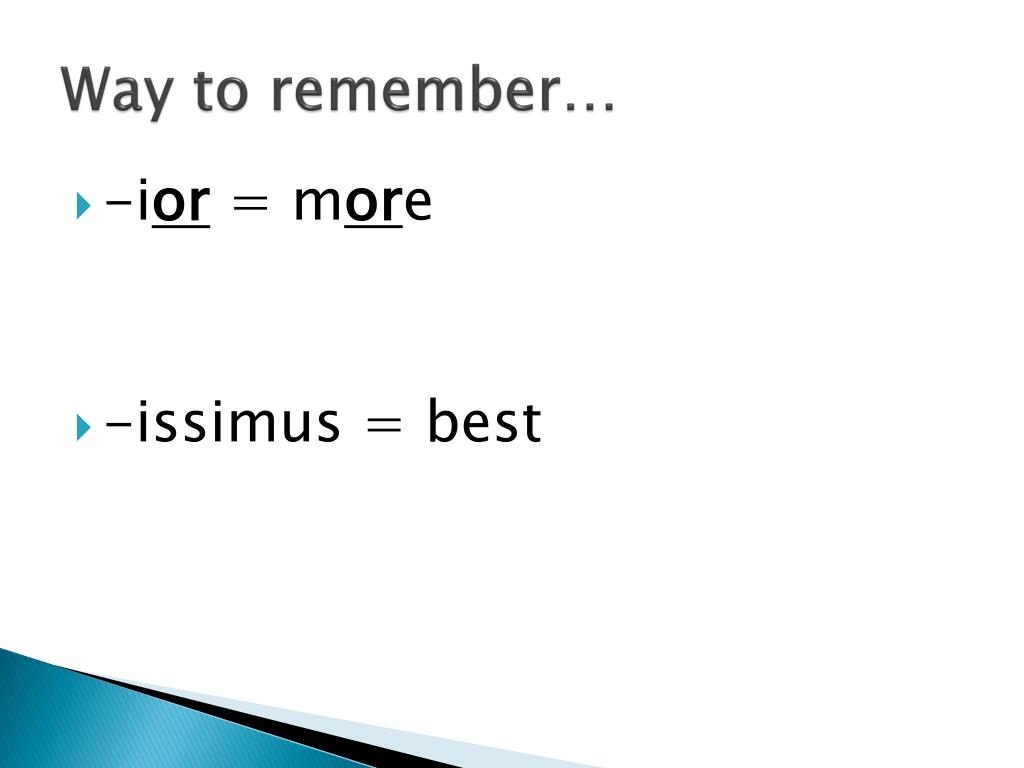 Way to remember…

-ior = more

-issimus = best